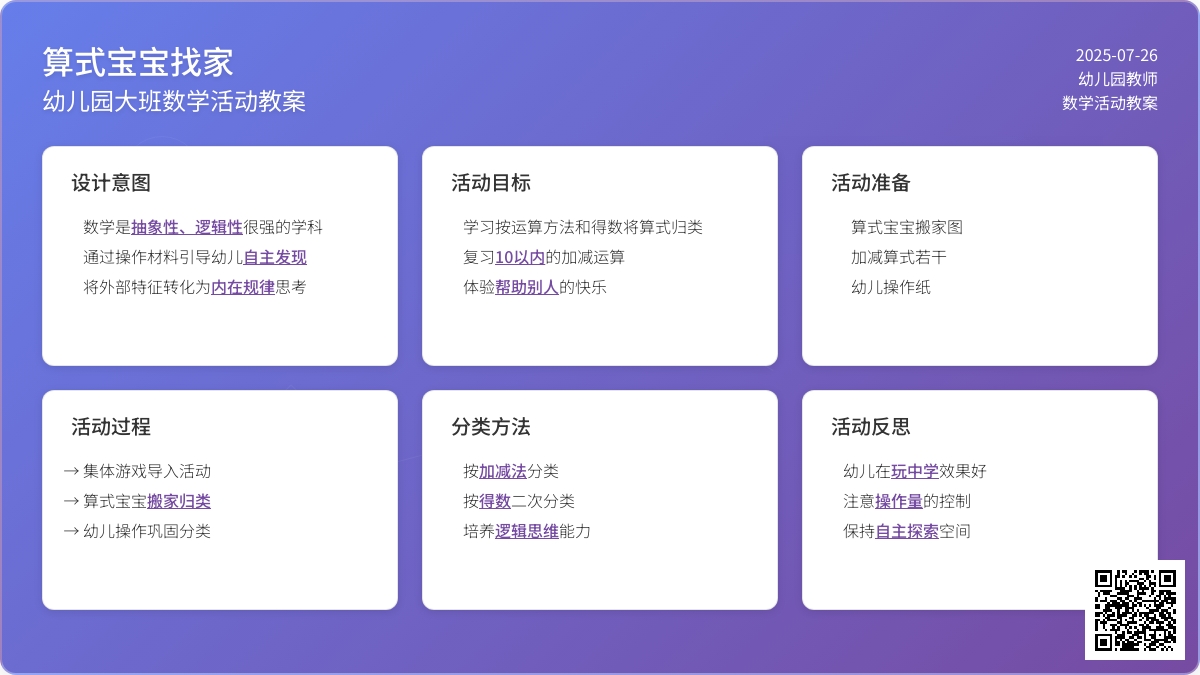 算式宝宝找家
幼儿园大班数学活动教案

2025-07-26
幼儿园教师
数学活动教案

设计意图

数学是抽象性、逻辑性很强的学科
通过操作材料引导幼儿自主发现
将外部特征转化为内在规律思考

活动目标

学习按运算方法和得数将算式归类
复习10以内的加减运算
体验帮助别人的快乐

活动准备

算式宝宝搬家图
加减算式若干
幼儿操作纸

活动过程

→ 集体游戏导入活动
→ 算式宝宝搬家归类
→ 幼儿操作巩固分类

分类方法

按加减法分类
按得数二次分类
培养逻辑思维能力

活动反思

幼儿在玩中学效果好
注意操作量的控制
保持自主探索空间